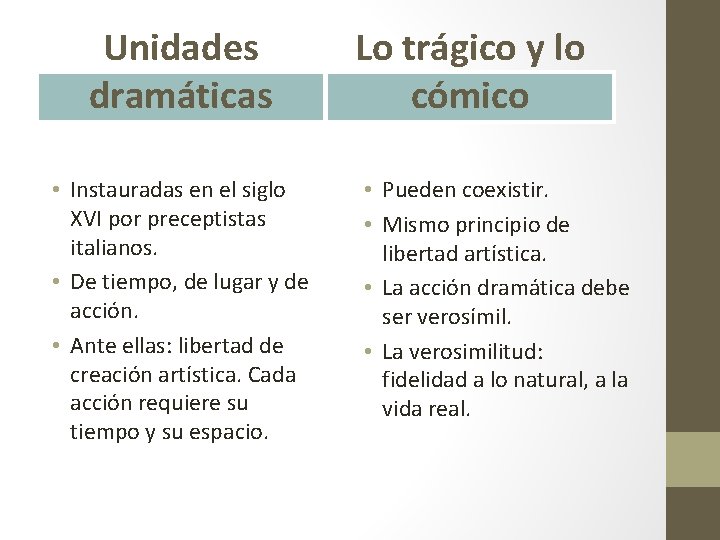 Unidades dramáticas

• Instauradas en el siglo XVI por preceptistas italianos.
• De tiempo, de lugar y de acción.
• Ante ellas: libertad de creación artística. Cada acción requiere su tiempo y su espacio.

Lo trágico y lo cómico

• Pueden coexistir.
• Mismo principio de libertad artística.
• La acción dramática debe ser verosímil.
• La verosimilitud: fidelidad a lo natural, a la vida real.